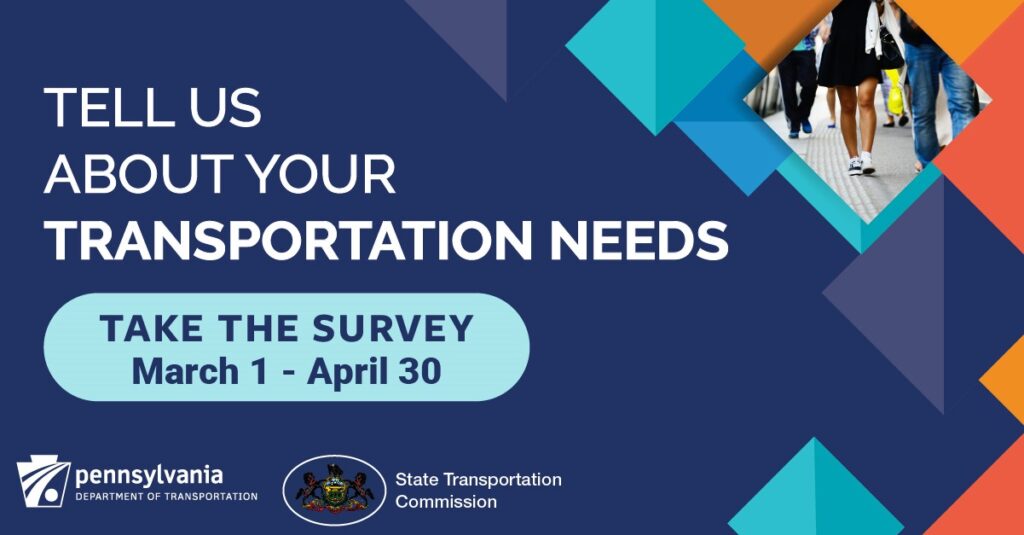 TELL US
ABOUT YOUR
TRANSPORTATION NEEDS

TAKE THE SURVEY
March 1 - April 30

pennsylvania
DEPARTMENT OF TRANSPORTATION

State Transportation
Commission